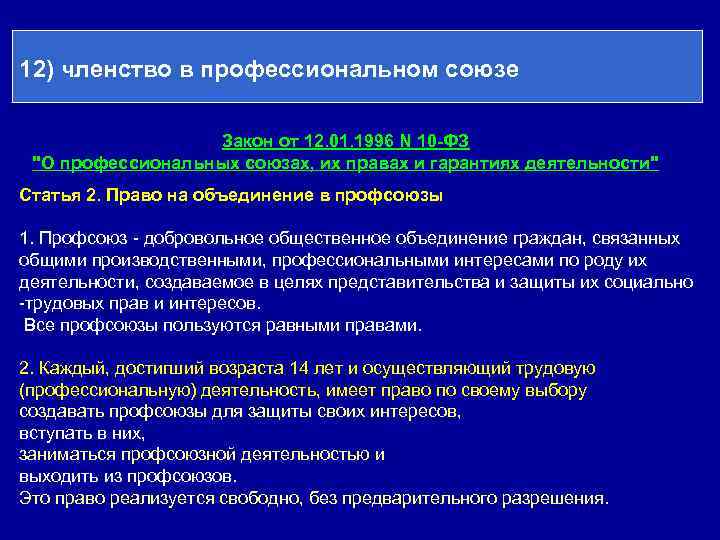 12) членство в профессиональном союзе

Закон от 12.01.1996 N 10-ФЗ
"О профессиональных союзах, их правах и гарантиях деятельности"

Статья 2. Право на объединение в профсоюзы

1. Профсоюз - добровольное общественное объединение граждан, связанных общими производственными, профессиональными интересами по роду их деятельности, создаваемое в целях представительства и защиты их социально -трудовых прав и интересов.
Все профсоюзы пользуются равными правами.

2. Каждый, достигший возраста 14 лет и осуществляющий трудовую (профессиональную) деятельность, имеет право по своему выбору создавать профсоюзы для защиты своих интересов,
вступать в них,
заниматься профсоюзной деятельностью и
выходить из профсоюзов.
Это право реализуется свободно, без предварительного разрешения.